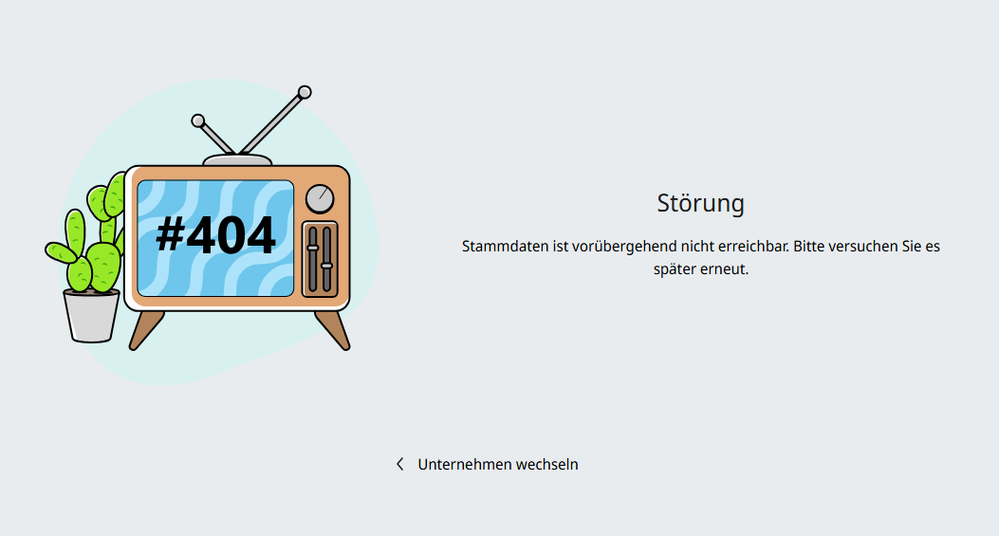 #404

Störung

Stammdaten ist vorübergehend nicht erreichbar. Bitte versuchen Sie es später erneut.

Unternehmen wechseln